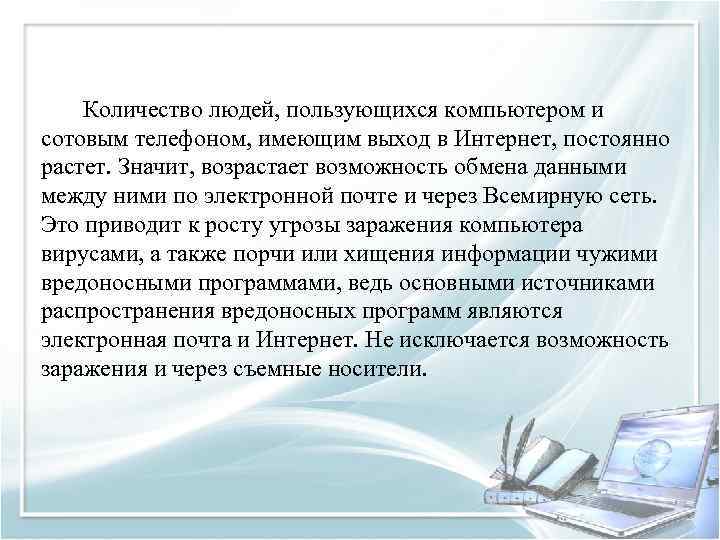 Количество людей, пользующихся компьютером и сотовым телефоном, имеющим выход в Интернет, постоянно растет. Значит, возрастает возможность обмена данными между ними по электронной почте и через Всемирную сеть. Это приводит к росту угрозы заражения компьютера вирусами, а также порчи или хищения информации чужими вредоносными программами, ведь основными источниками распространения вредоносных программ являются электронная почта и Интернет. Не исключается возможность заражения и через съемные носители.